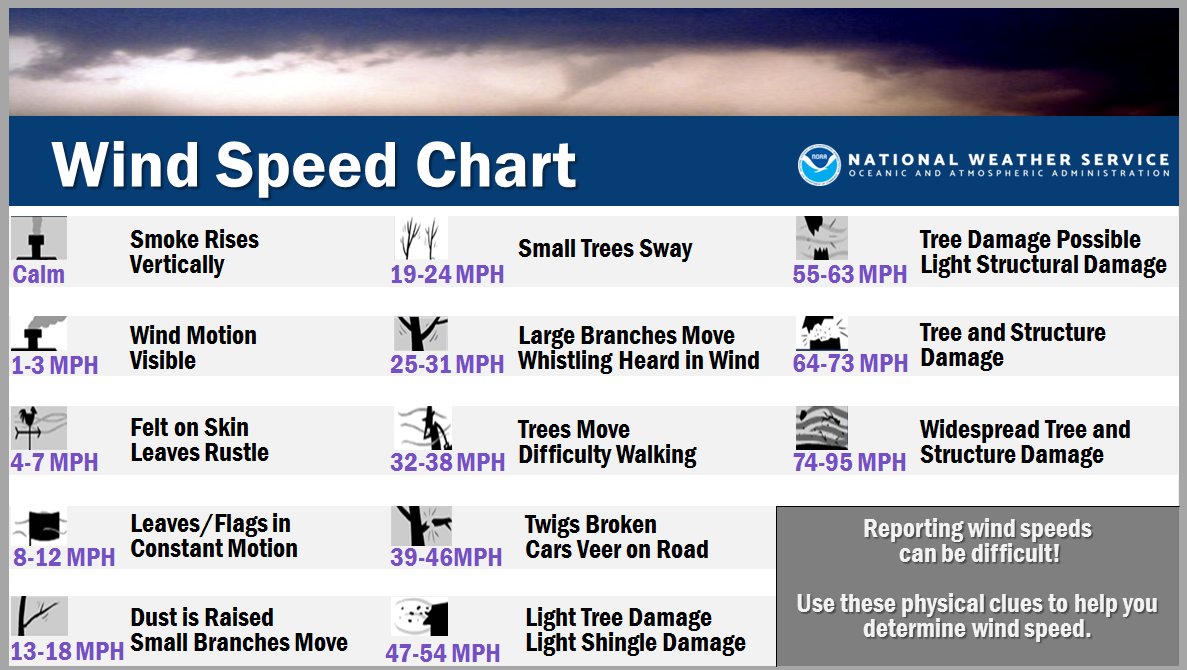 Wind Speed Chart

NOAA NATIONAL WEATHER SERVICE
OCEANIC AND ATMOSPHERIC ADMINISTRATION

Calm
Smoke Rises Vertically

1-3 MPH
Wind Motion Visible

4-7 MPH
Felt on Skin Leaves Rustle

8-12 MPH
Leaves/Flags in Constant Motion

13-18 MPH
Dust is Raised Small Branches Move

19-24 MPH
Small Trees Sway

25-31 MPH
Large Branches Move Whistling Heard in Wind

32-38 MPH
Trees Move Difficulty Walking

39-46MPH
Twigs Broken Cars Veer on Road

47-54 MPH
Light Tree Damage Light Shingle Damage

55-63 MPH
Tree Damage Possible Light Structural Damage

64-73 MPH
Tree and Structure Damage

74-95 MPH
Widespread Tree and Structure Damage

Reporting wind speeds can be difficult!

Use these physical clues to help you determine wind speed.